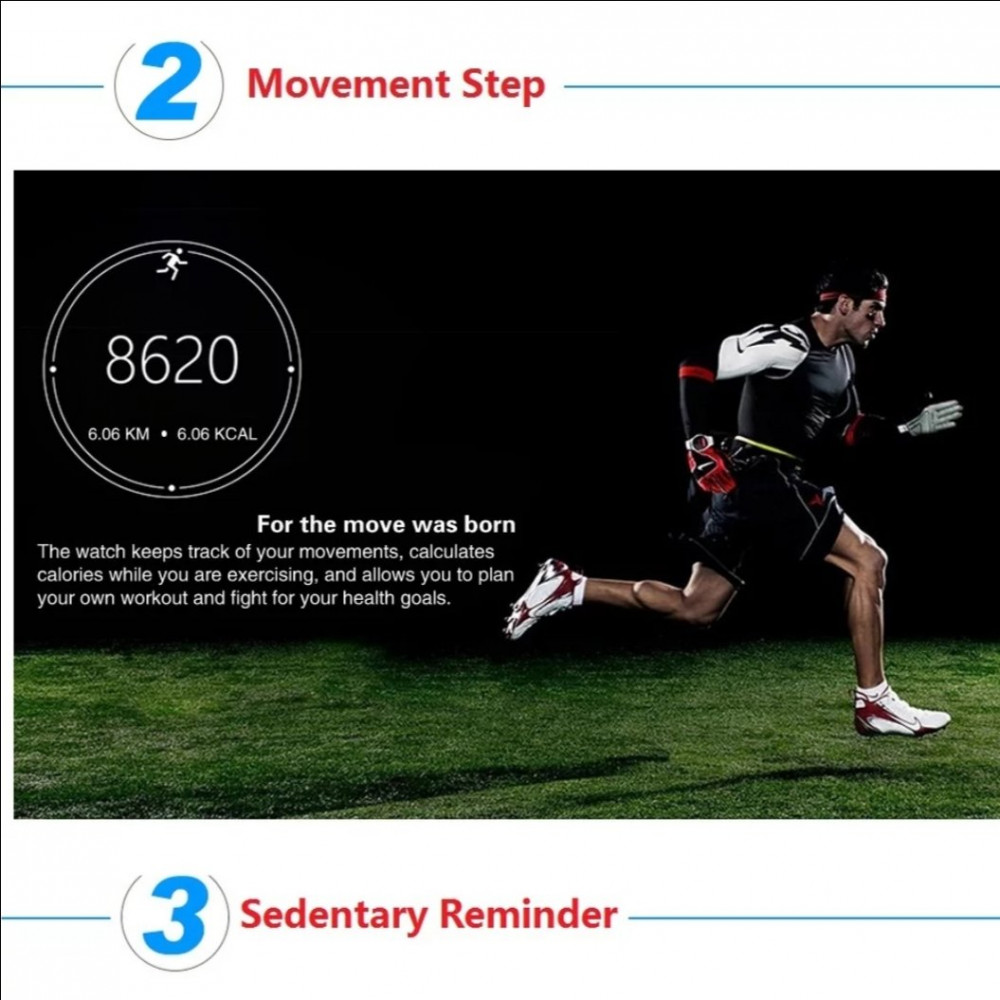 2 Movement Step

8620

6.06 KM • 6.06 KCAL

For the move was born

The watch keeps track of your movements, calculates calories while you are exercising, and allows you to plan your own workout and fight for your health goals.

3 Sedentary Reminder